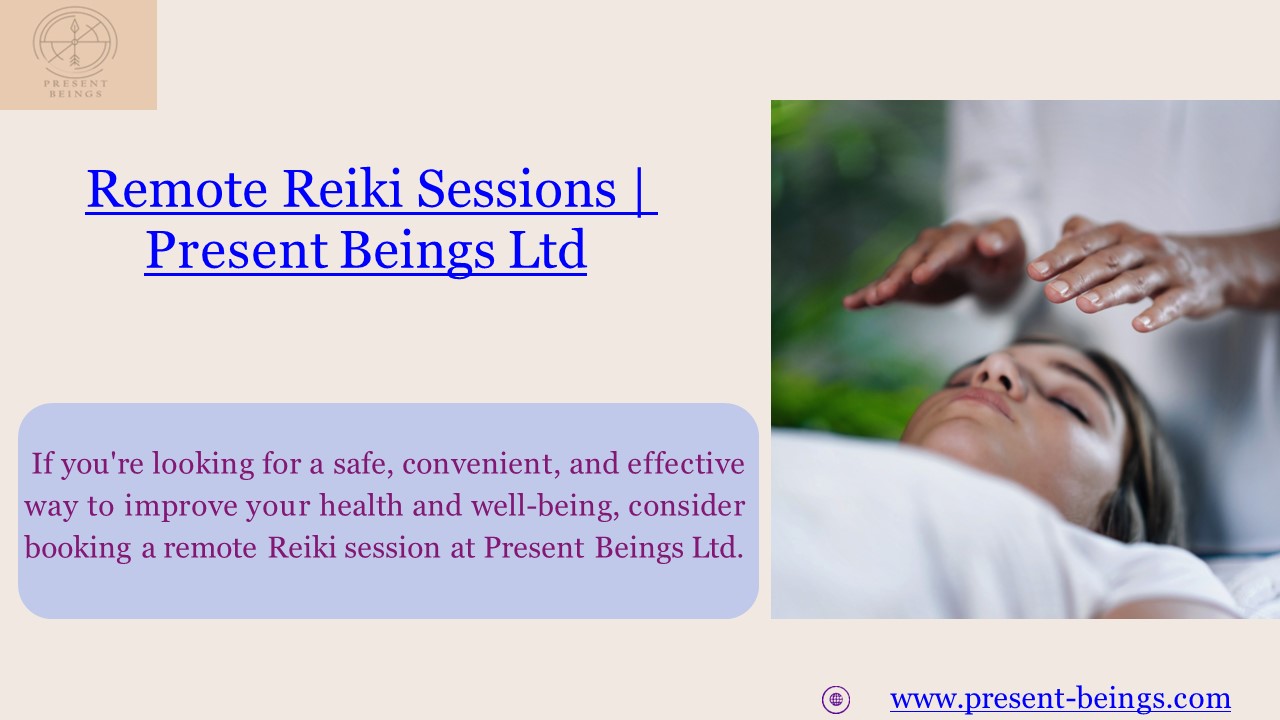 PRESENT BEINGS

Remote Reiki Sessions | Present Beings Ltd

If you're looking for a safe, convenient, and effective way to improve your health and well-being, consider booking a remote Reiki session at Present Beings Ltd.

www.present-beings.com